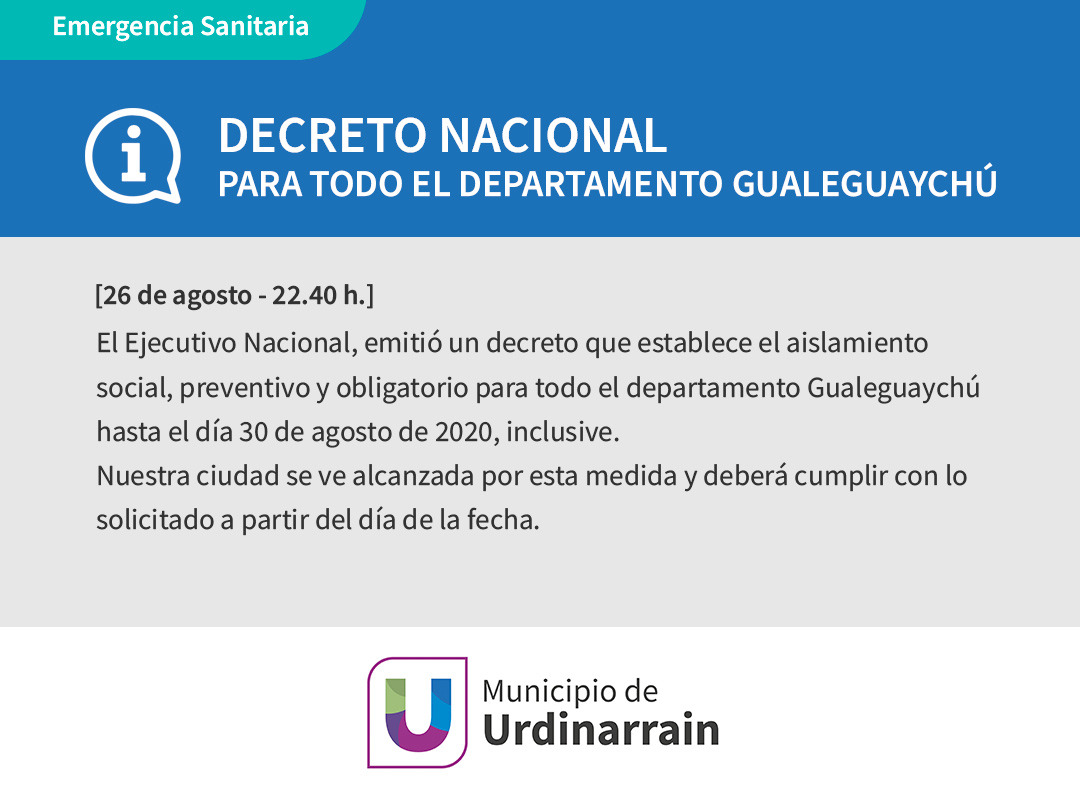 Emergencia Sanitaria

DECRETO NACIONAL
PARA TODO EL DEPARTAMENTO GUALEGUAYCHÚ

[26 de agosto - 22.40 h.]

El Ejecutivo Nacional, emitió un decreto que establece el aislamiento social, preventivo y obligatorio para todo el departamento Gualeguaychú hasta el día 30 de agosto de 2020, inclusive.
Nuestra ciudad se ve alcanzada por esta medida y deberá cumplir con lo solicitado a partir del día de la fecha.

Municipio de
Urdinarrain